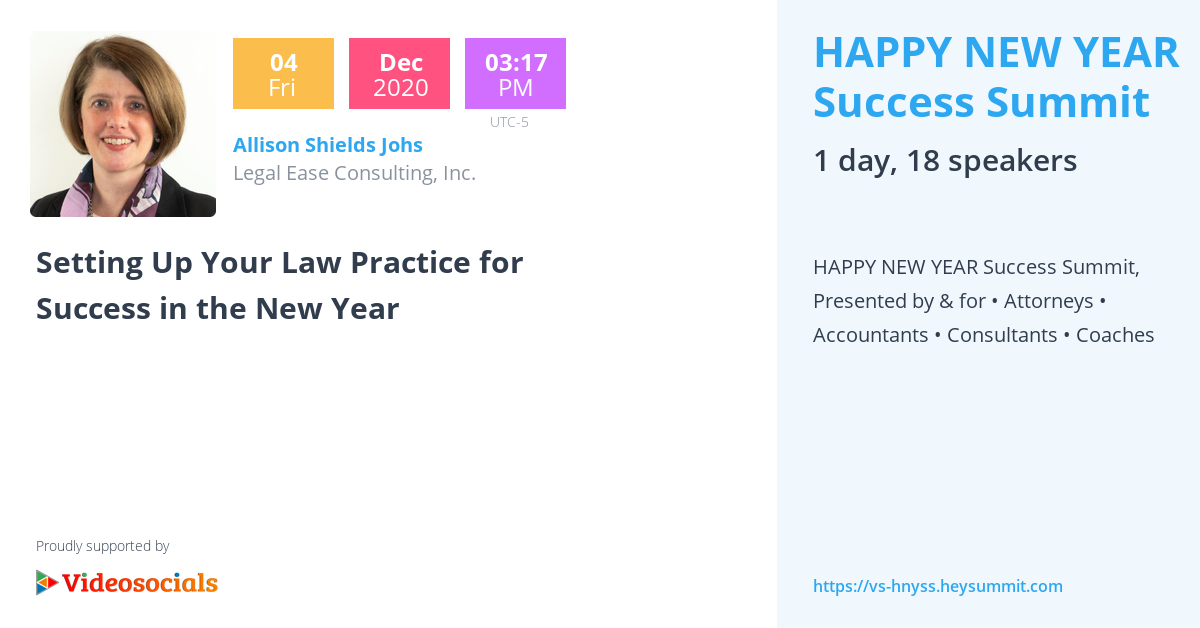 04
Fri

Dec
2020

03:17
PM

UTC-5

Allison Shields Johs
Legal Ease Consulting, Inc.

Setting Up Your Law Practice for Success in the New Year

Proudly supported by

Videosocials

HAPPY NEW YEAR Success Summit

1 day, 18 speakers

HAPPY NEW YEAR Success Summit, Presented by & for • Attorneys • Accountants • Consultants • Coaches

https://vs-hnyss.heysummit.com